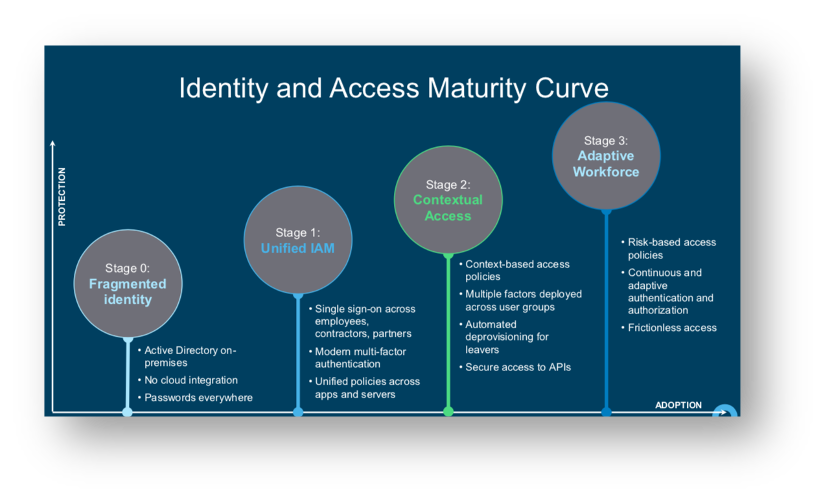 Identity and Access Maturity Curve

PROTECTION

Stage 0:
Fragmented identity

• Active Directory on-premises
• No cloud integration
• Passwords everywhere

Stage 1:
Unified IAM

• Single sign-on across employees, contractors, partners
• Modern multi-factor authentication
• Unified policies across apps and servers

Stage 2:
Contextual Access

• Context-based access policies
• Multiple factors deployed across user groups
• Automated deprovisioning for leavers
• Secure access to APIs

Stage 3:
Adaptive Workforce

• Risk-based access policies
• Continuous and adaptive authentication and authorization
• Frictionless access

ADOPTION